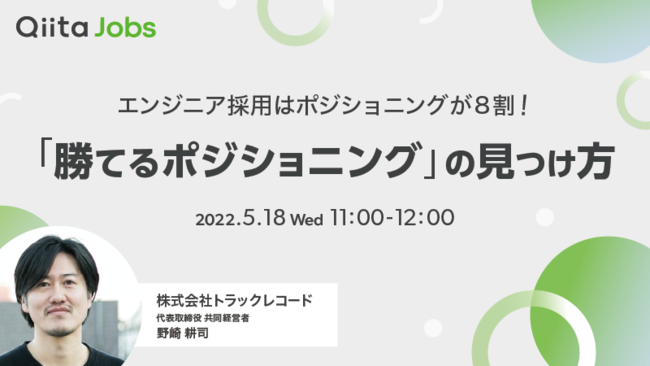 Qiita Jobs

エンジニア採用はポジショニングが８割！

「勝てるポジショニング」の見つけ方

2022.5.18 Wed 11:00-12:00

株式会社トラックレコード
代表取締役 共同経営者
野崎 耕司